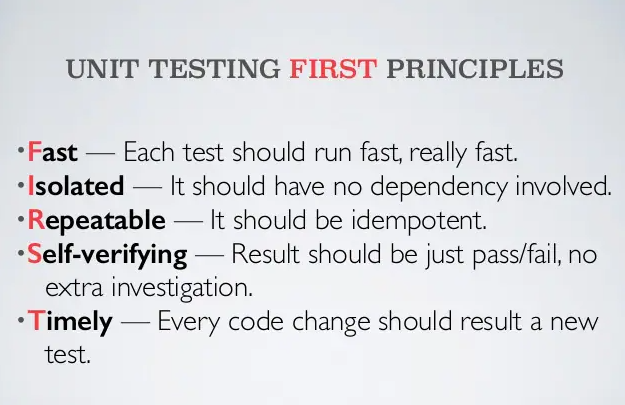 UNIT TESTING FIRST PRINCIPLES

• Fast — Each test should run fast, really fast.
• Isolated — It should have no dependency involved.
• Repeatable — It should be idempotent.
• Self-verifying — Result should be just pass/fail, no extra investigation.
• Timely — Every code change should result a new test.